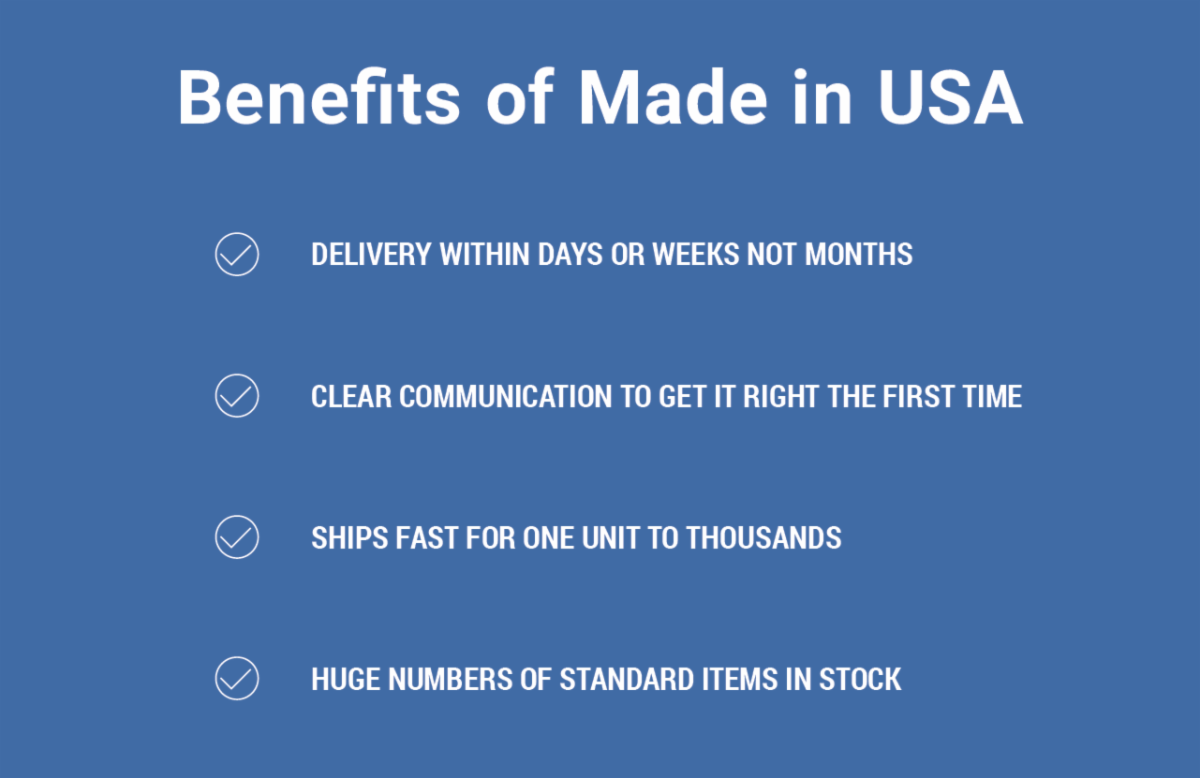 Benefits of Made in USA

DELIVERY WITHIN DAYS OR WEEKS NOT MONTHS

CLEAR COMMUNICATION TO GET IT RIGHT THE FIRST TIME

SHIPS FAST FOR ONE UNIT TO THOUSANDS

HUGE NUMBERS OF STANDARD ITEMS IN STOCK